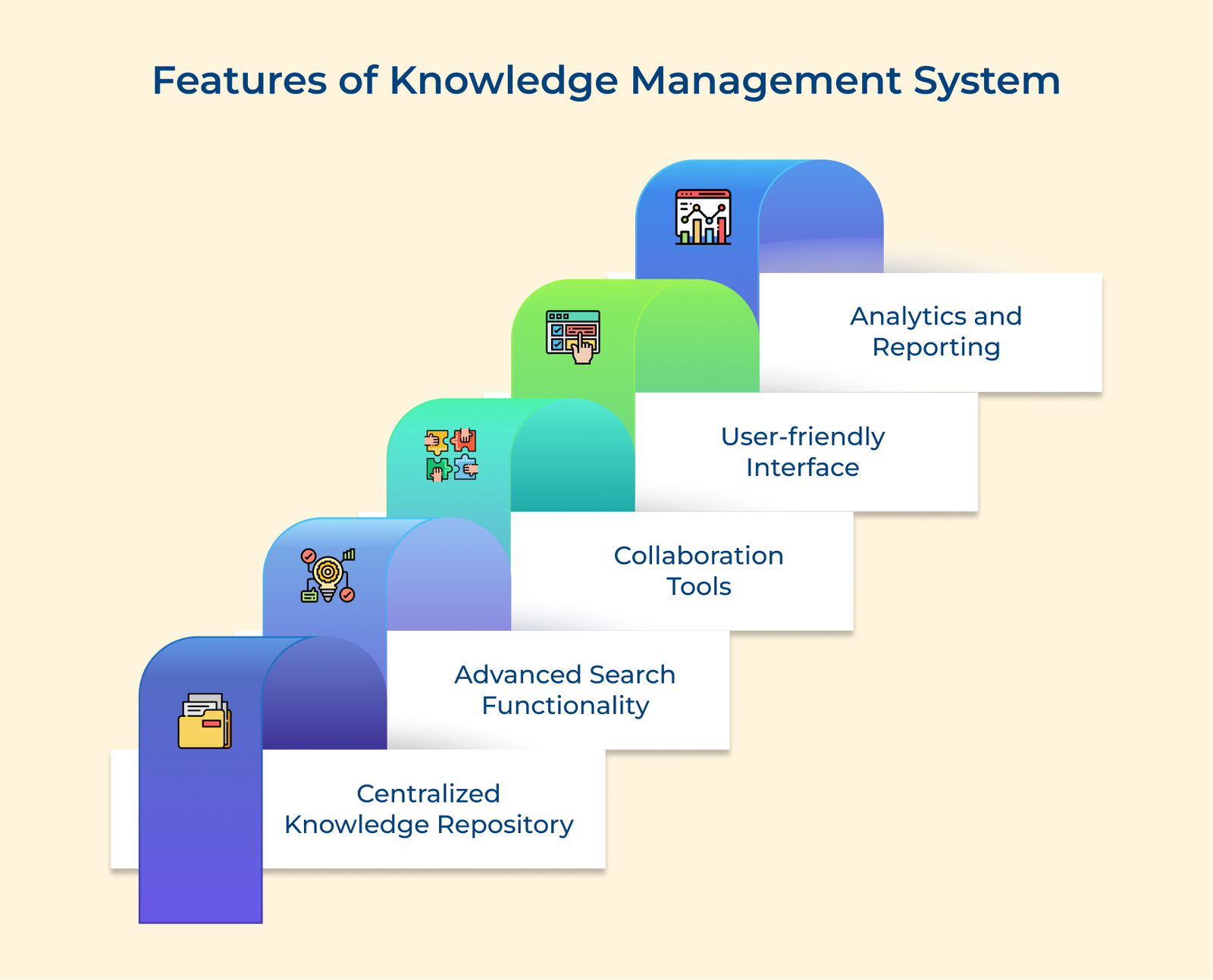 Features of Knowledge Management System

Analytics and Reporting

User-friendly Interface

Collaboration Tools

Advanced Search Functionality

Centralized Knowledge Repository